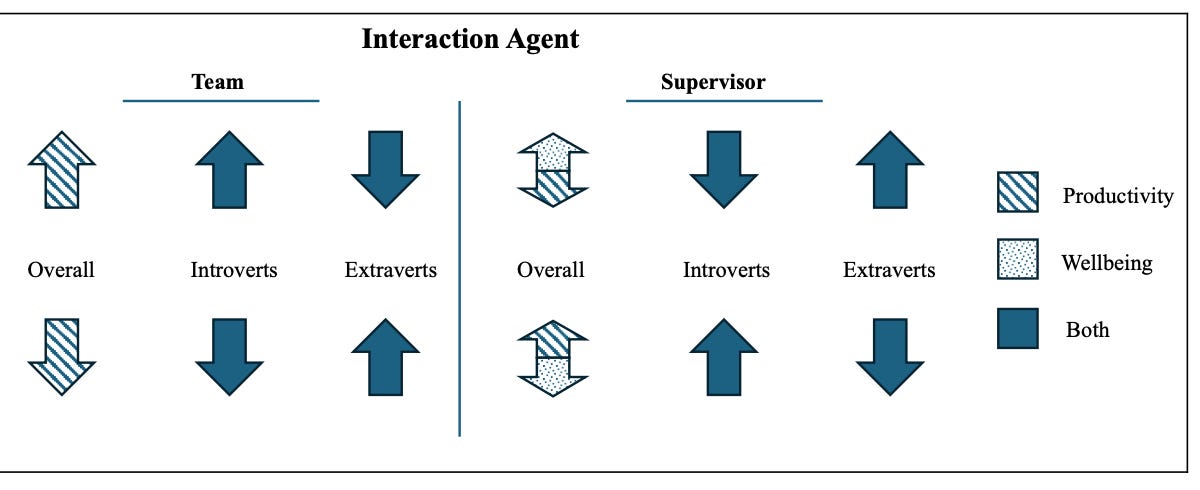 Interaction Agent

Team

Supervisor

Overall

Introverts

Extraverts

Overall

Introverts

Extraverts

Productivity

Wellbeing

Both